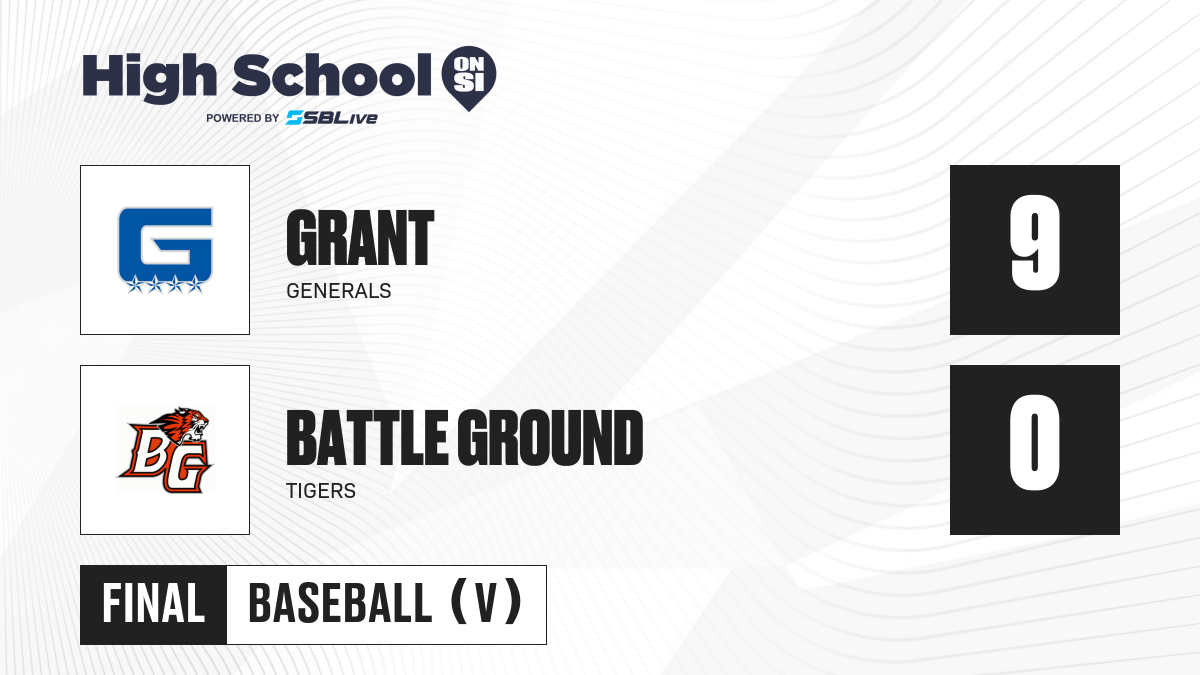 High School ON SI
POWERED BY SBLive

G

GRANT
GENERALS

9

BG

BATTLE GROUND
TIGERS

0

FINAL BASEBALL (V)